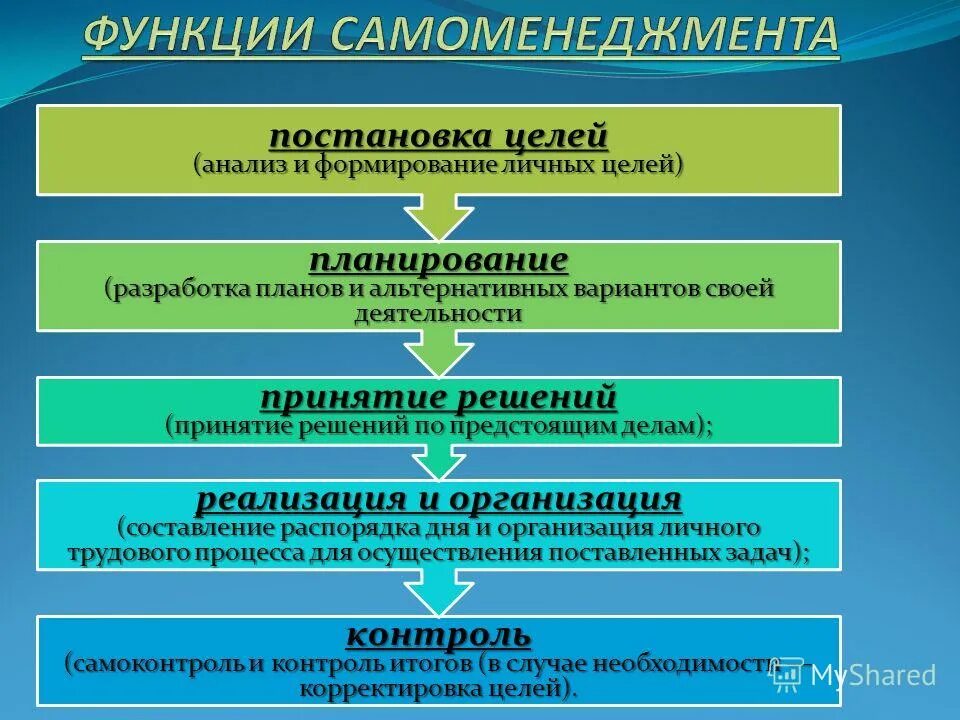 ФУНКЦИИ САМОМЕНЕДЖМЕНТА

постановка целей
(анализ и формирование личных целей)

планирование
(разработка планов и альтернативных вариантов своей деятельности

принятие решений
(принятие решений по предстоящим делам);

реализация и организация
(составление распорядка дня и организация личного трудового процесса для осуществления поставленных задач);

контроль
(самоконтроль и контроль итогов (в случае необходимости – корректировка целей).

MyShared